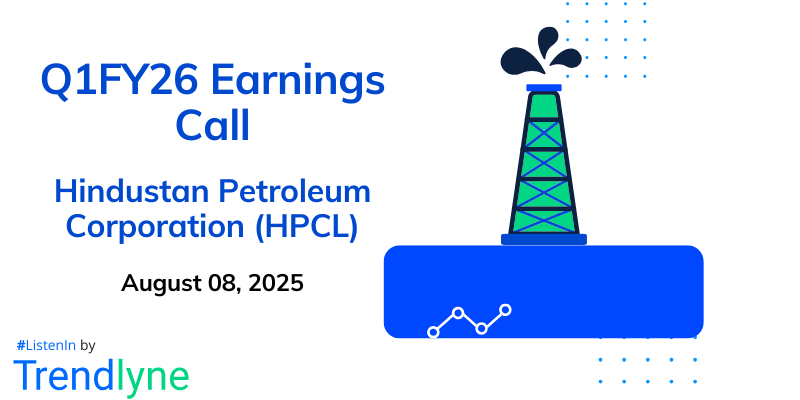 Q1FY26 Earnings Call

Hindustan Petroleum Corporation (HPCL)

August 08, 2025

#ListenIn by
Trendlyne